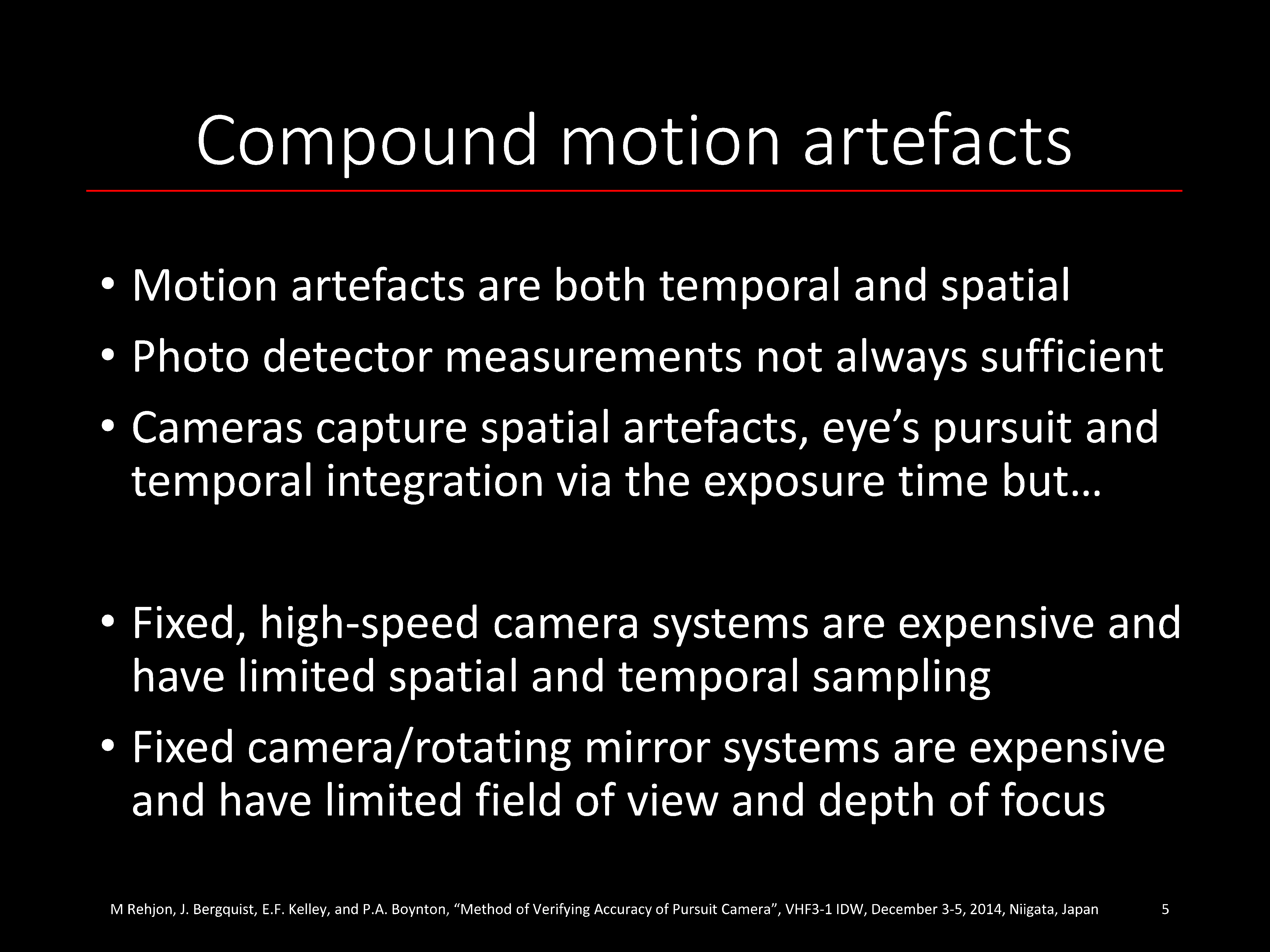 Compound motion artefacts

• Motion artefacts are both temporal and spatial
• Photo detector measurements not always sufficient
• Cameras capture spatial artefacts, eye’s pursuit and temporal integration via the exposure time but…

• Fixed, high-speed camera systems are expensive and have limited spatial and temporal sampling
• Fixed camera/rotating mirror systems are expensive and have limited field of view and depth of focus

M Rehjon, J. Bergquist, E.F. Kelley, and P.A. Boynton, “Method of Verifying Accuracy of Pursuit Camera”, VHF3-1 IDW, December 3-5, 2014, Niigata, Japan 5